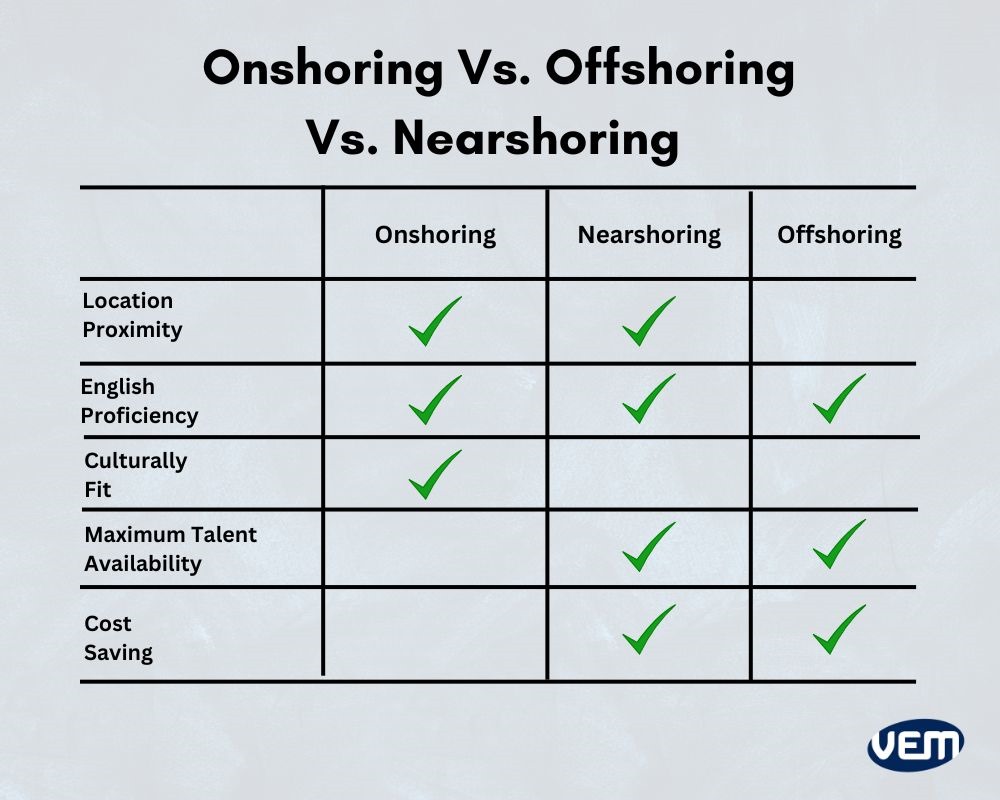 Onshoring Vs. Offshoring Vs. Nearshoring

| | Onshoring | Nearshoring | Offshoring |
|---|---|---|---|
| Location Proximity | ✓ | ✓ | |
| English Proficiency | ✓ | ✓ | ✓ |
| Culturally Fit | ✓ | | |
| Maximum Talent Availability | | ✓ | ✓ |
| Cost Saving | | ✓ | ✓ |

VEM